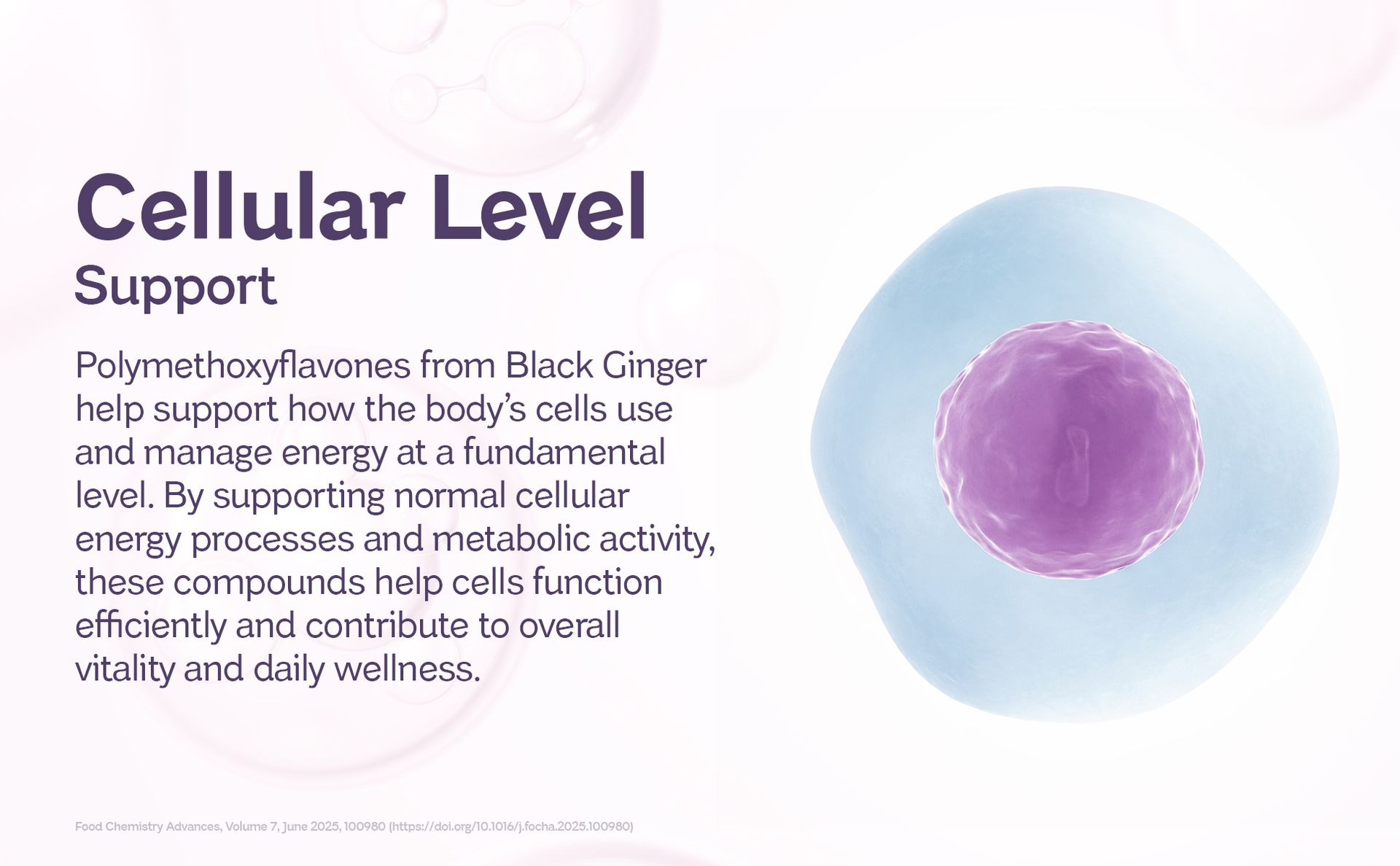 Cellular Level
Support

Polymethoxyflavones from Black Ginger help support how the body's cells use and manage energy at a fundamental level. By supporting normal cellular energy processes and metabolic activity, these compounds help cells function efficiently and contribute to overall vitality and daily wellness.

Food Chemistry Advances, Volume 7, June 2025, 100980 (https://doi.org/10.1016/j.focha.2025.100980)